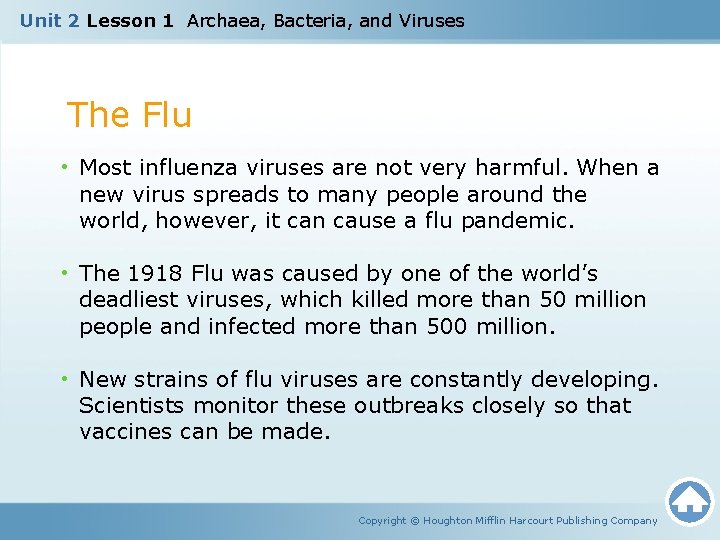 Unit 2 Lesson 1 Archaea, Bacteria, and Viruses

The Flu

• Most influenza viruses are not very harmful. When a new virus spreads to many people around the world, however, it can cause a flu pandemic.

• The 1918 Flu was caused by one of the world's deadliest viruses, which killed more than 50 million people and infected more than 500 million.

• New strains of flu viruses are constantly developing. Scientists monitor these outbreaks closely so that vaccines can be made.

Copyright © Houghton Mifflin Harcourt Publishing Company